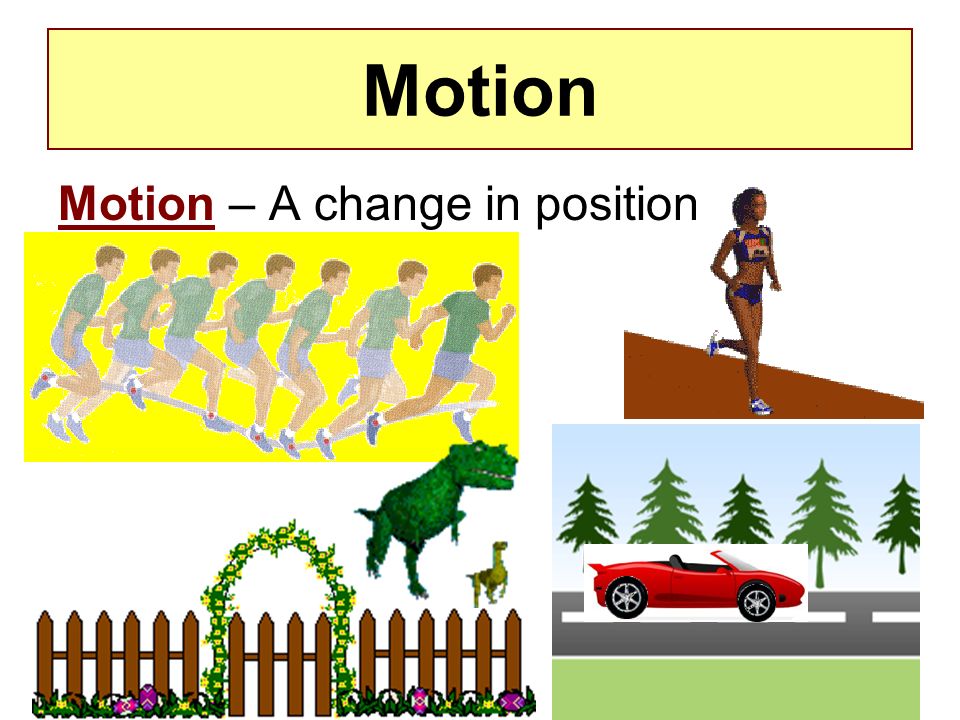 Motion

Motion – A change in position